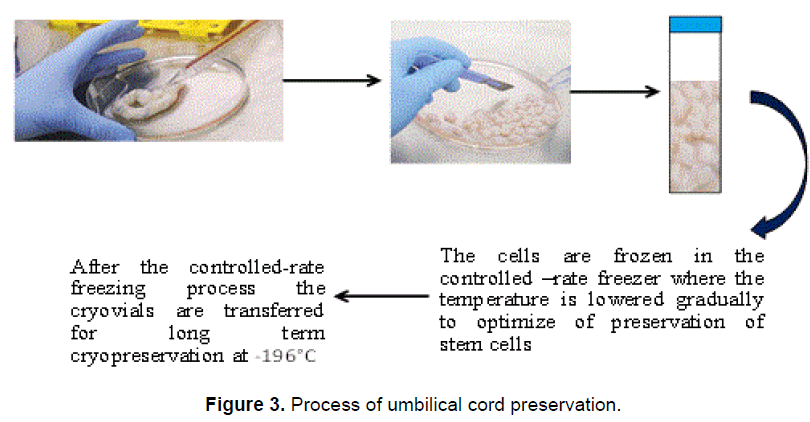 The cells are frozen in the controlled –rate freezer where the temperature is lowered gradually to optimize of preservation of stem cells

After the controlled-rate freezing process the cryovials are transferred for long term cryopreservation at -196°C

**Figure 3.** Process of umbilical cord preservation.